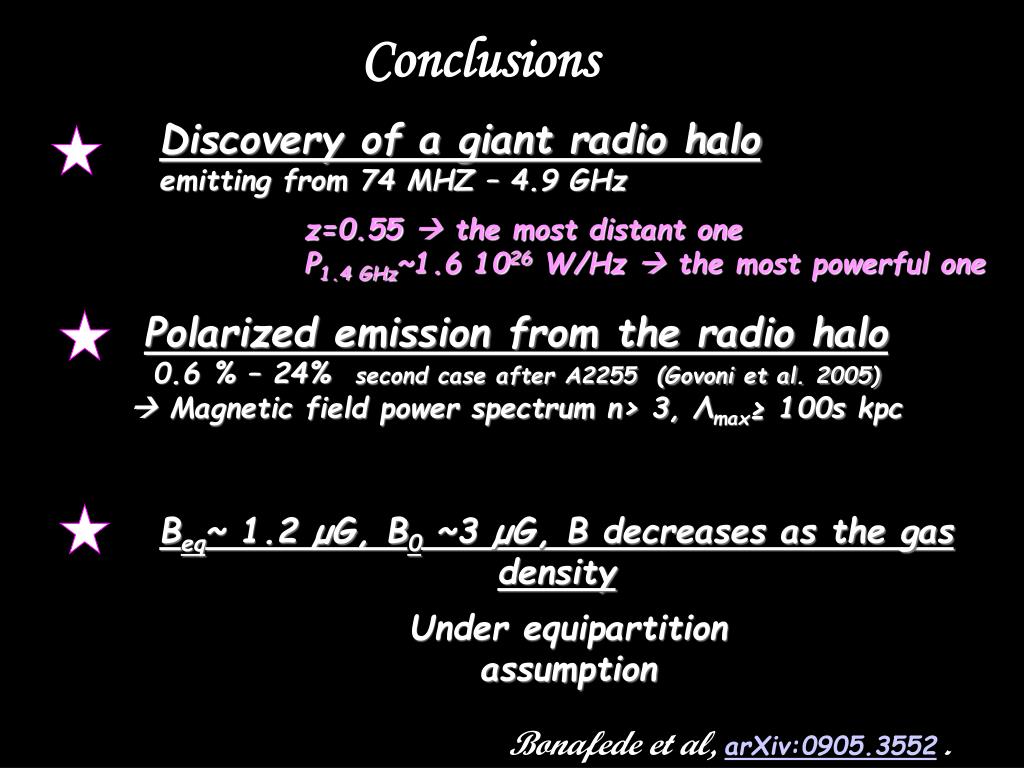 Conclusions

Discovery of a giant radio halo
emitting from 74 MHZ – 4.9 GHz

z=0.55 → the most distant one
$P_{1.4\ GHz}$~1.6 $10^{26}$ W/Hz → the most powerful one

Polarized emission from the radio halo
0.6 % – 24% second case after A2255 (Govoni et al. 2005)
→ Magnetic field power spectrum n> 3, $\Lambda_{max}$≥ 100s kpc

$B_{eq}$~ 1.2 μG, $B_0$ ~3 μG, B decreases as the gas density

Under equipartition assumption

Bonafede et al, arXiv:0905.3552 .